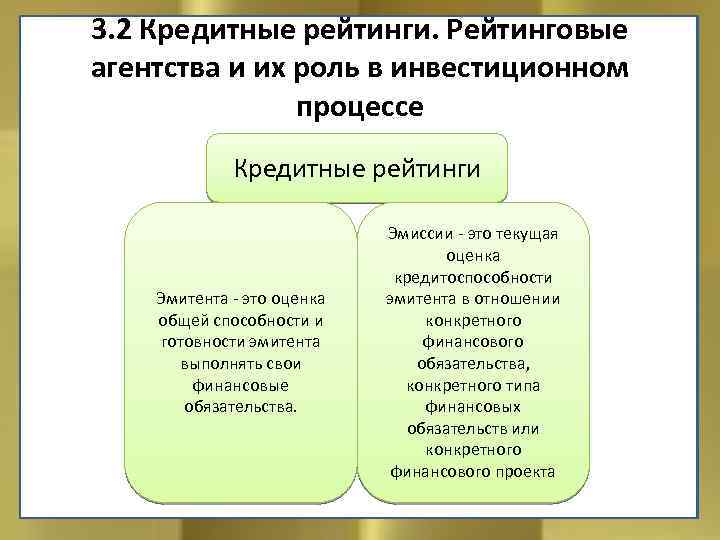 3.2 Кредитные рейтинги. Рейтинговые агентства и их роль в инвестиционном процессе

Кредитные рейтинги

Эмитента - это оценка общей способности и готовности эмитента выполнять свои финансовые обязательства.

Эмиссии - это текущая оценка кредитоспособности эмитента в отношении конкретного финансового обязательства, конкретного типа финансовых обязательств или конкретного финансового проекта